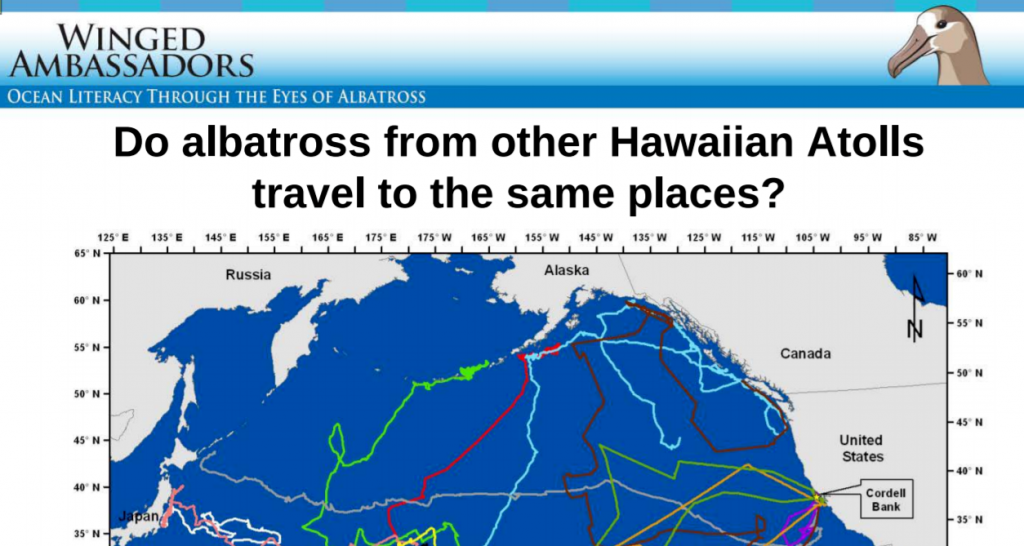 WINGED AMBASSADORS
OCEAN LITERACY THROUGH THE EYES OF ALBATROSS

Do albatross from other Hawaiian Atolls travel to the same places?

125° E 135° E 145° E 155° E 165° E 175° E 175° W 165° W 155° W 145° W 135° W 125° W 115° W 105° W 95° W 85° W

65° N
60° N
55° N
50° N
45° N
40° N
35° N

60° N
55° N
50° N
45° N
40° N
35° N

Russia
Alaska
Canada
United States
Japan
Cordell Bank
N